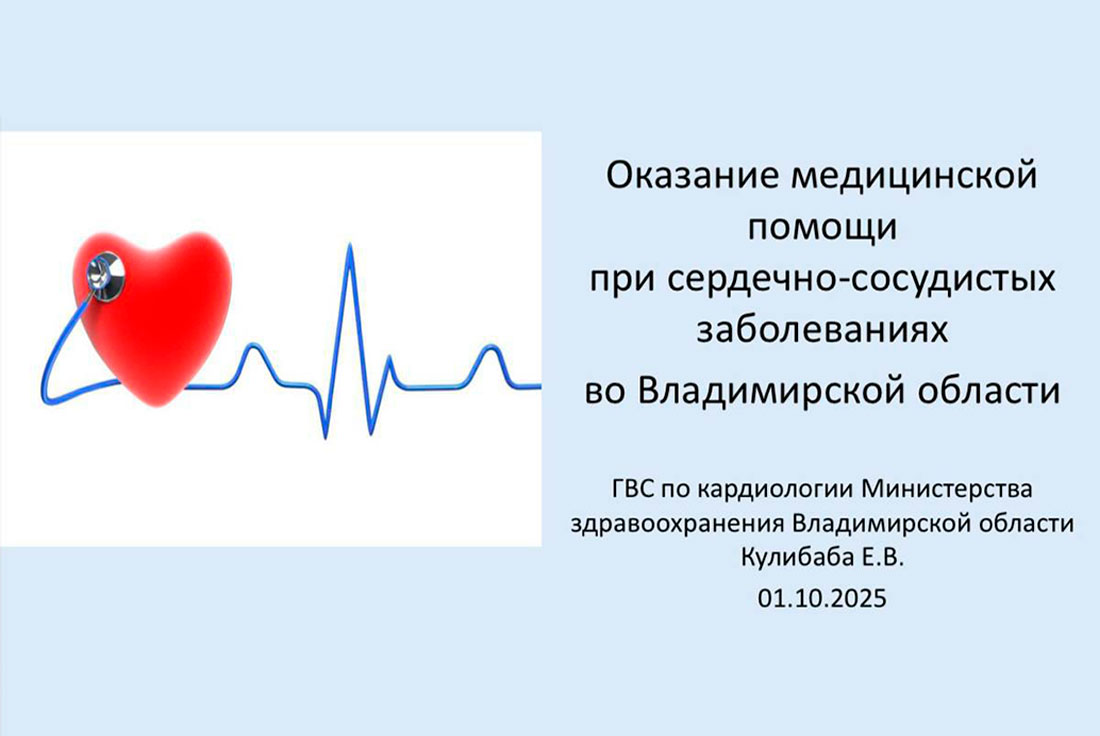 Оказание медицинской помощи при сердечно-сосудистых заболеваниях во Владимирской области

ГВС по кардиологии Министерства здравоохранения Владимирской области Кулибаба Е.В.
01.10.2025